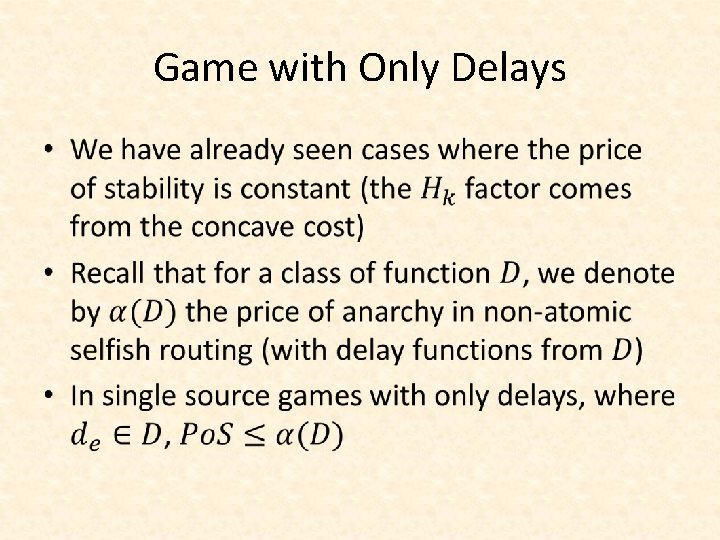 Game with Only Delays

• We have already seen cases where the price of stability is constant (the $H_k$ factor comes from the concave cost)

• Recall that for a class of function $D$, we denote by $\alpha(D)$ the price of anarchy in non-atomic selfish routing (with delay functions from $D$)

• In single source games with only delays, where $d_e \in D, PoS \leq \alpha(D)$